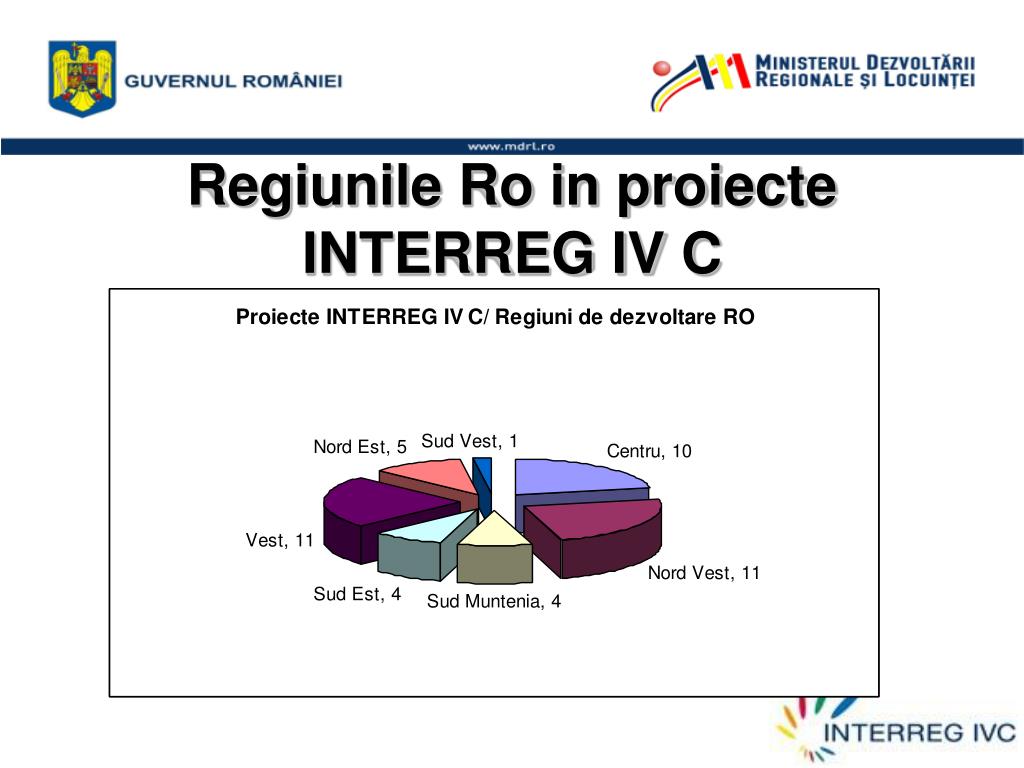 GUVERNUL ROMÂNIEI

MINISTERUL DEZVOLTĂRII REGIONALE ȘI LOCUINȚEI

www.mdrl.ro

Regiunile Ro in proiecte INTERREG IV C

Proiecte INTERREG IV C/ Regiuni de dezvoltare RO

Nord Est, 5
Sud Vest, 1
Centru, 10
Vest, 11
Nord Vest, 11
Sud Est, 4
Sud Muntenia, 4

INTERREG IVC